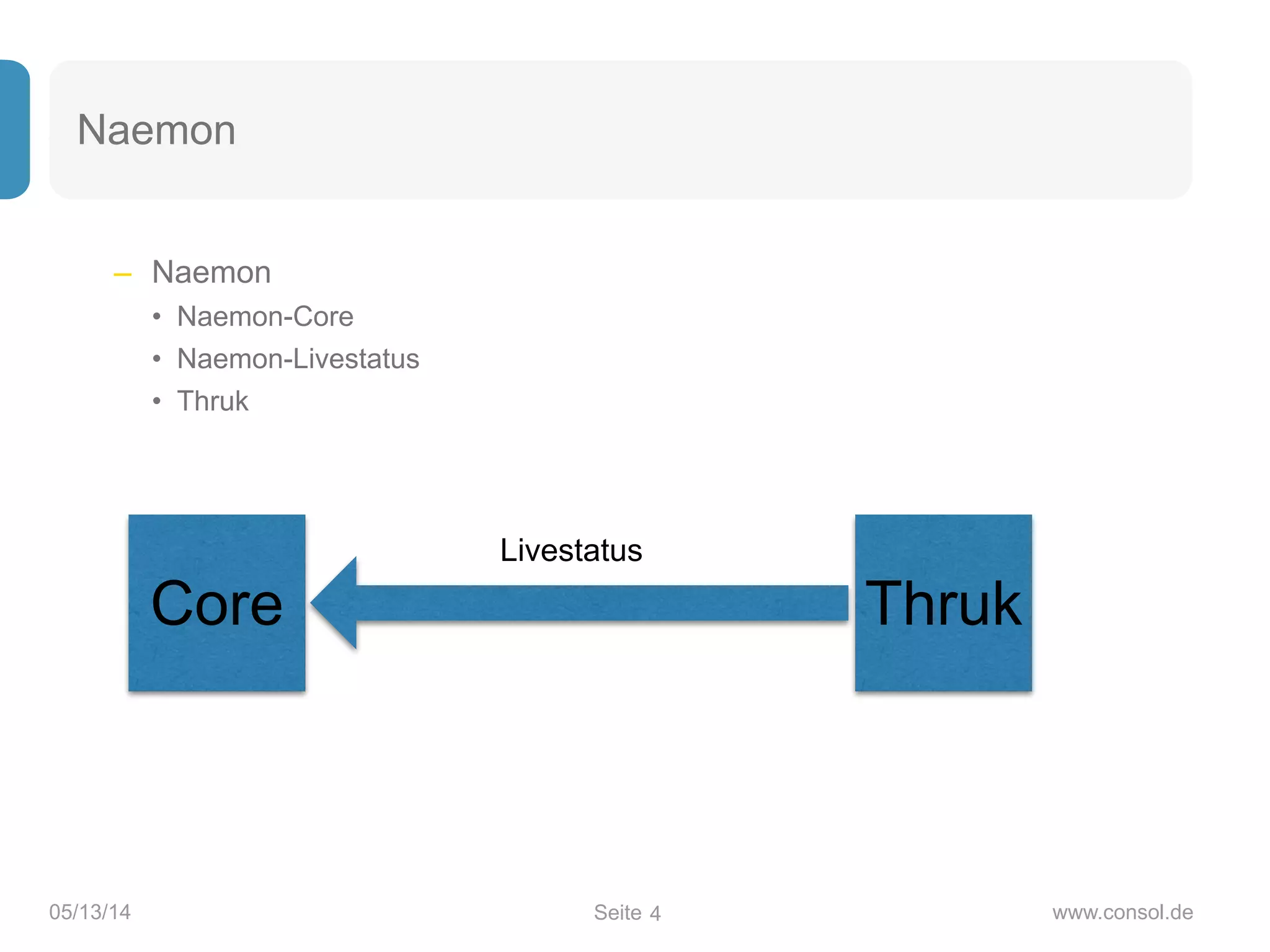 Naemon

– Naemon
• Naemon-Core
• Naemon-Livestatus
• Thruk

Core

Livestatus

Thruk

05/13/14

Seite 4

www.consol.de